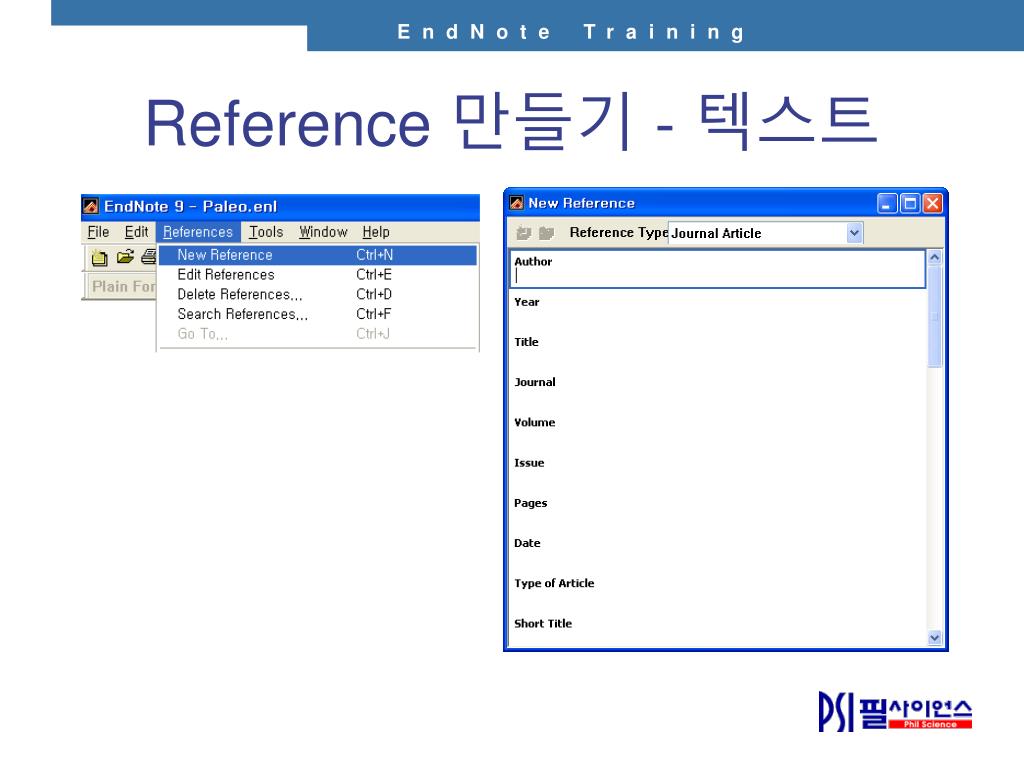 EndNote Training

Reference 만들기 - 텍스트

EndNote 9 - Paleo.enl

File Edit References Tools Window Help

Plain For

New Reference Ctrl+N
Edit References Ctrl+E
Delete References... Ctrl+D
Search References... Ctrl+F
Go To... Ctrl+J

New Reference

Reference Type Journal Article

Author

Year

Title

Journal

Volume

Issue

Pages

Date

Type of Article

Short Title

PSI 필사이언스 Phil Science